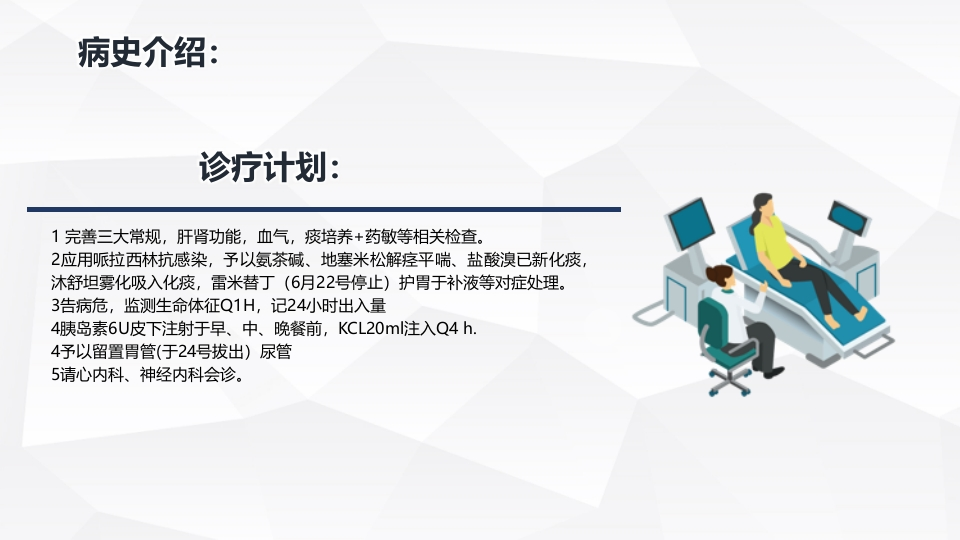 病史介绍：

诊疗计划：

1 完善三大常规，肝肾功能，血气，痰培养+药敏等相关检查。
2应用哌拉西林抗感染，予以氨茶碱、地塞米松解痉平喘、盐酸溴已新化痰，沐舒坦雾化吸入化痰，雷米替丁（6月22号停止）护胃于补液等对症处理。
3告病危，监测生命体征Q1H，记24小时出入量
4胰岛素6U皮下注射于早、中、晚餐前，KCL20ml注入Q4 h.
4予以留置胃管(于24号拔出）尿管
5请心内科、神经内科会诊。